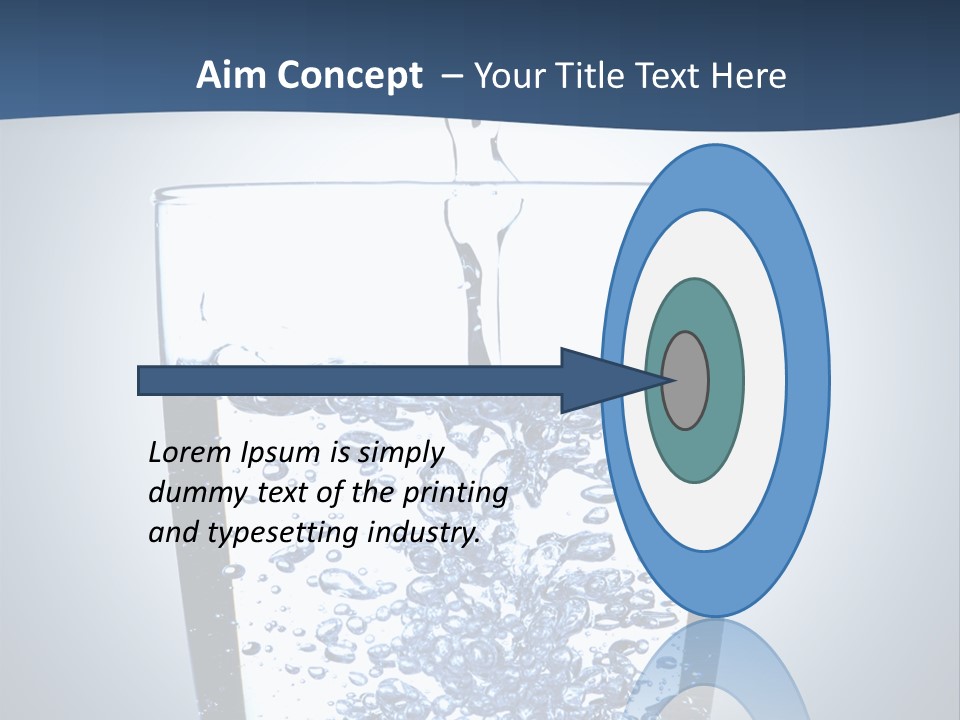 Aim Concept – Your Title Text Here

Lorem Ipsum is simply dummy text of the printing and typesetting industry.